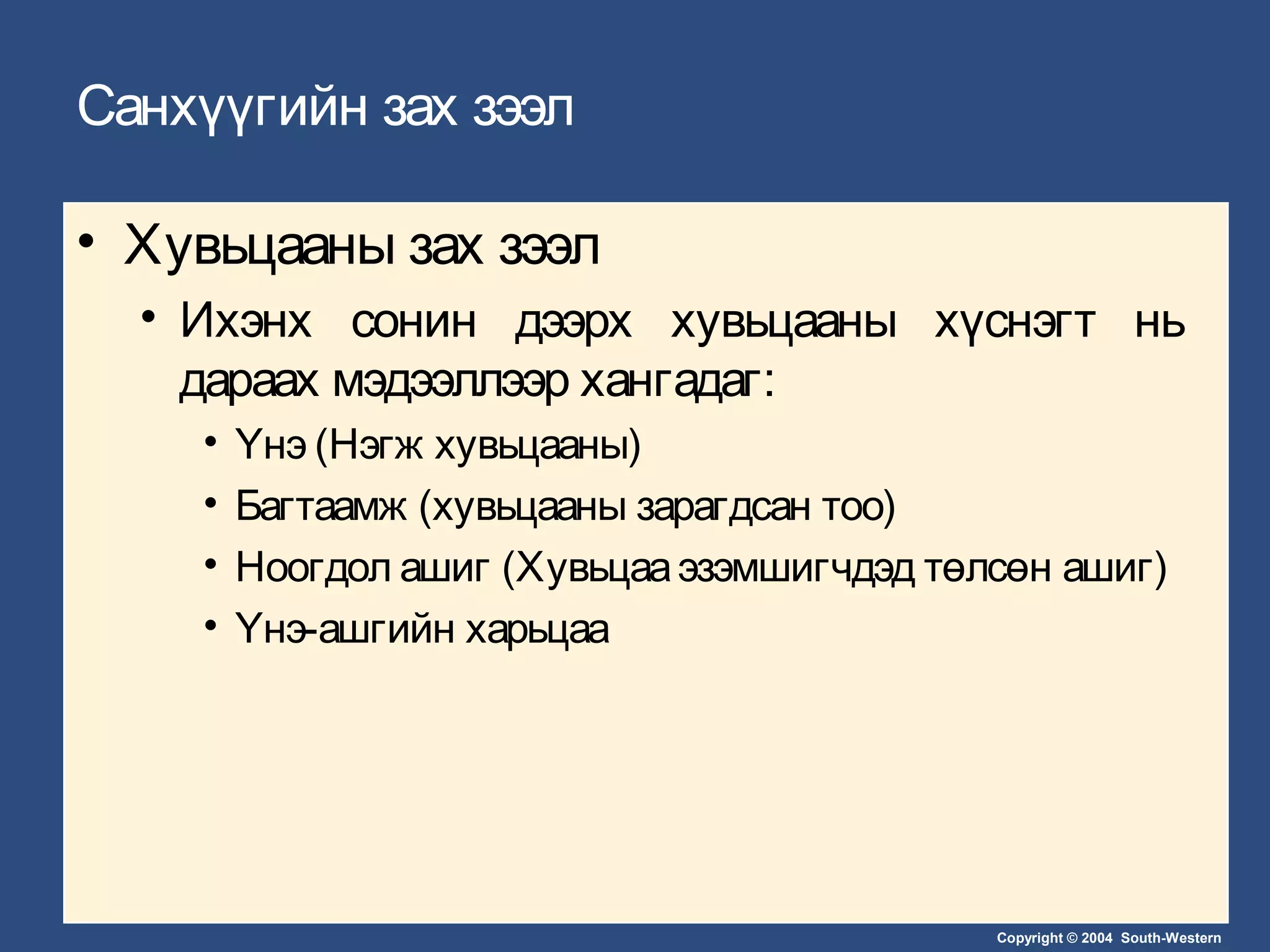 Санхүүгийн зах зээл

• Хувьцааны зах зээл

• Ихэнх сонин дээрх хувьцааны хүснэгт нь дараах мэдээллээр хангадаг:

• Үнэ (Нэгж хувьцааны)

• Багтаамж (хувьцааны зарагдсан тоо)

• Ноогдол ашиг (Хувьцаа эзэмшигчдэд төлсөн ашиг)

• Үнэ-ашгийн харьцаа

Copyright © 2004 South-Western